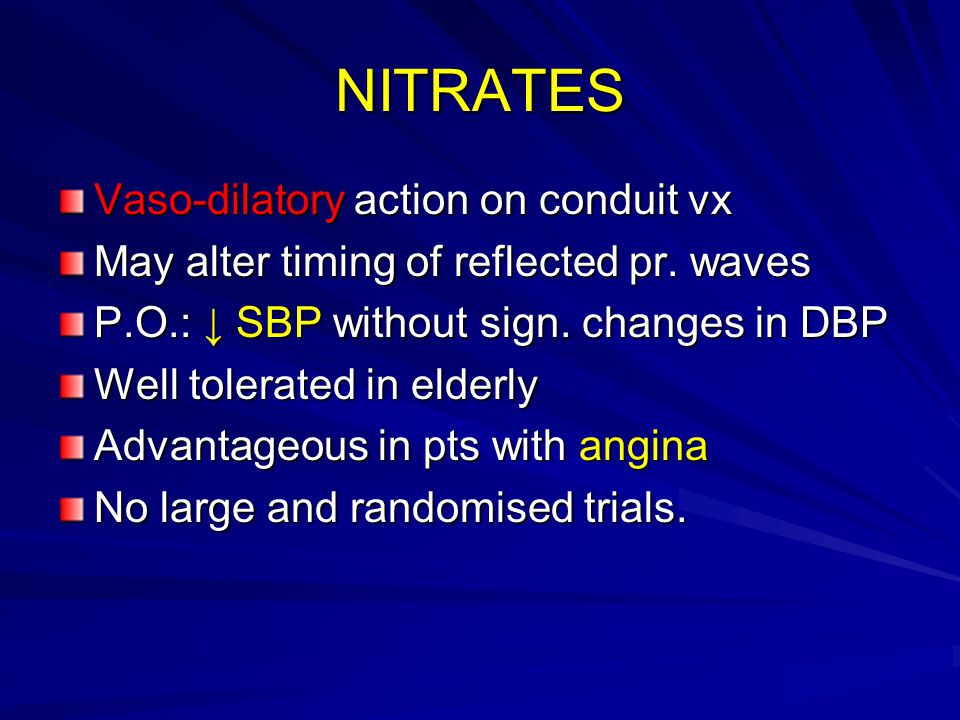 NITRATES

Vaso-dilatory action on conduit vx
May alter timing of reflected pr. waves
P.O.: ↓ SBP without sign. changes in DBP
Well tolerated in elderly
Advantageous in pts with angina
No large and randomised trials.